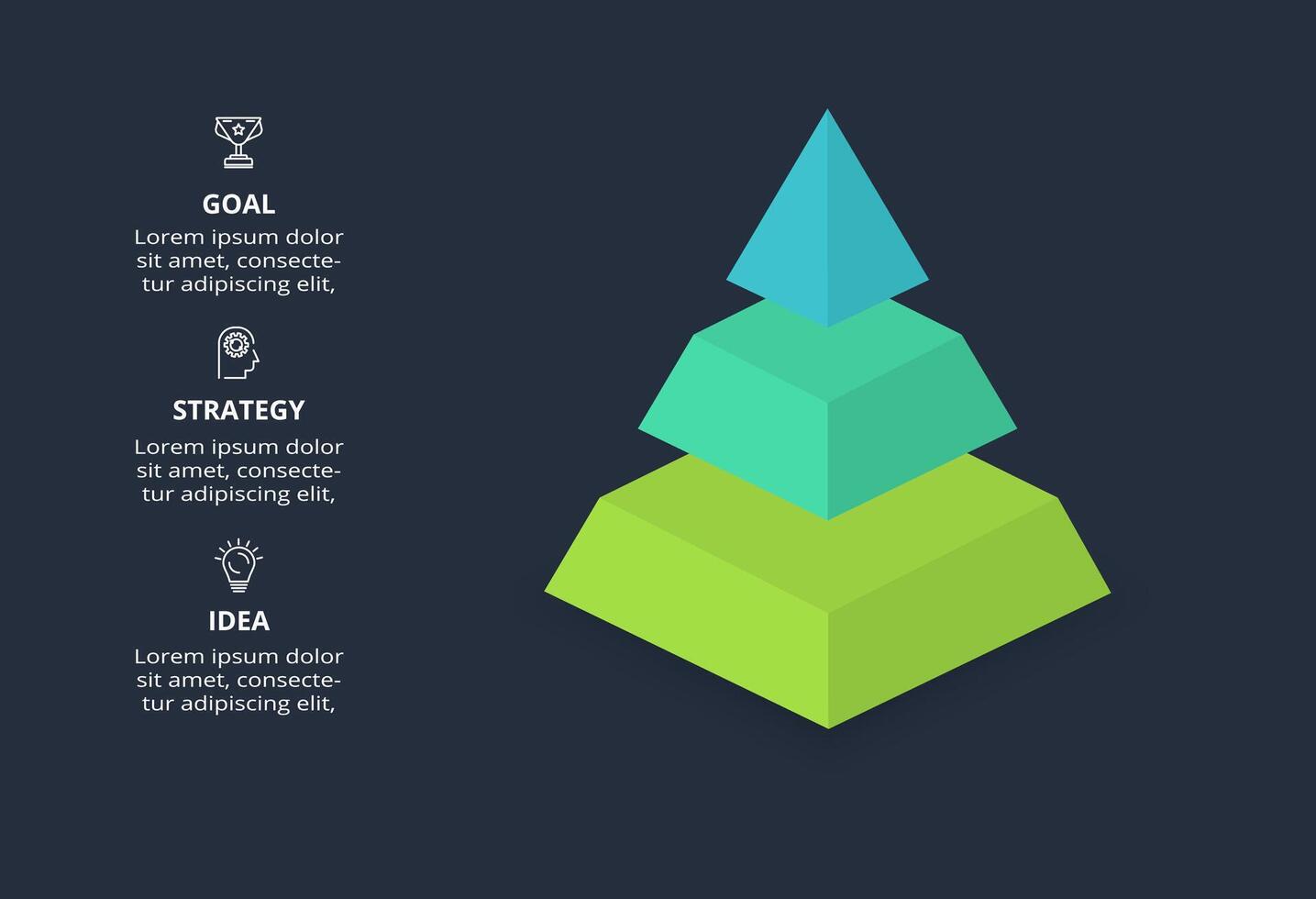 GOAL
Lorem ipsum dolor sit amet, consectetur adipiscing elit,

STRATEGY
Lorem ipsum dolor sit amet, consectetur adipiscing elit,

IDEA
Lorem ipsum dolor sit amet, consectetur adipiscing elit,